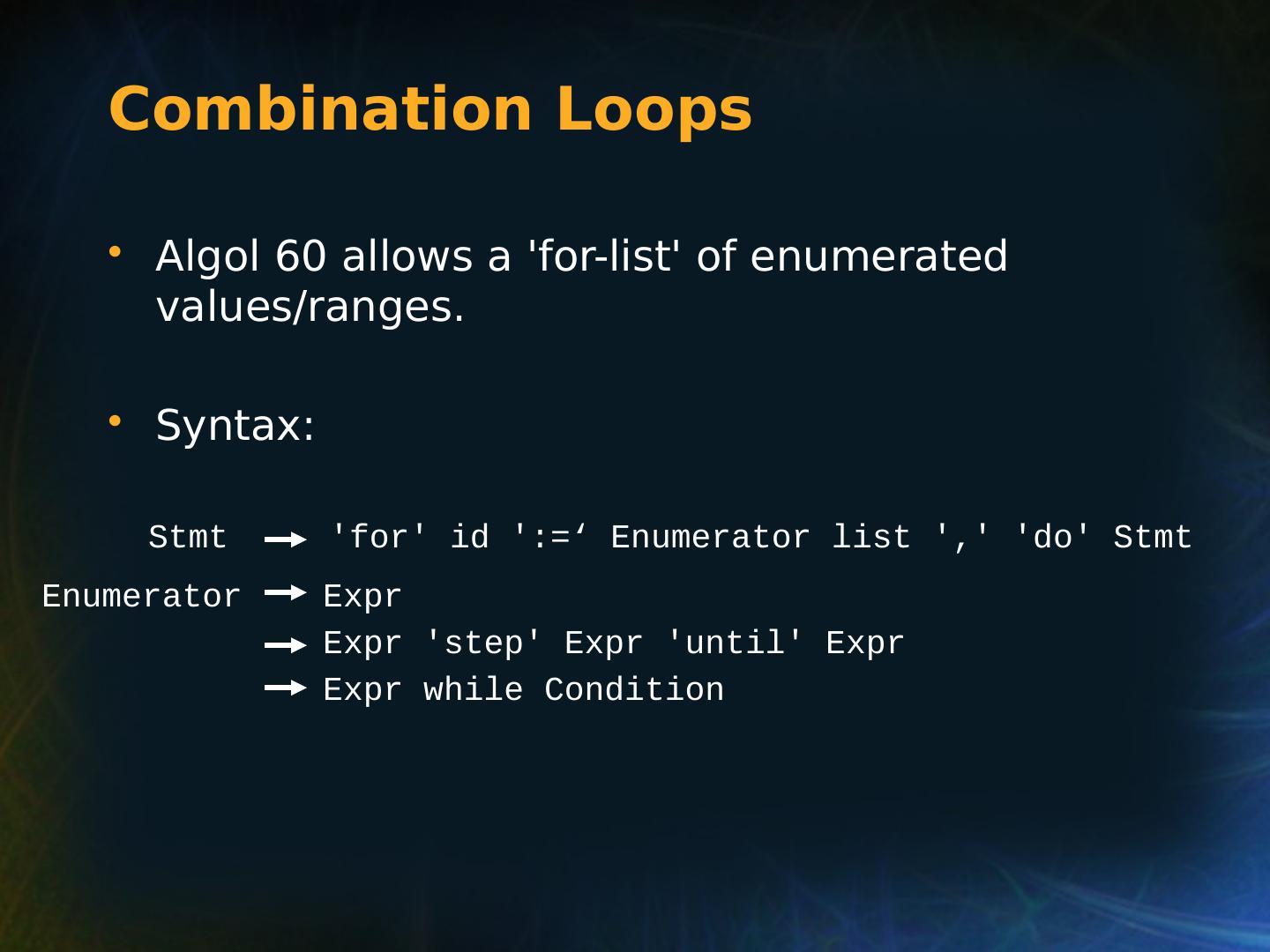 Combination Loops

• Algol 60 allows a 'for-list' of enumerated values/ranges.

• Syntax:

Stmt → 'for' id ':=‘ Enumerator list ',' 'do' Stmt
Enumerator → Expr
→ Expr 'step' Expr 'until' Expr
→ Expr while Condition